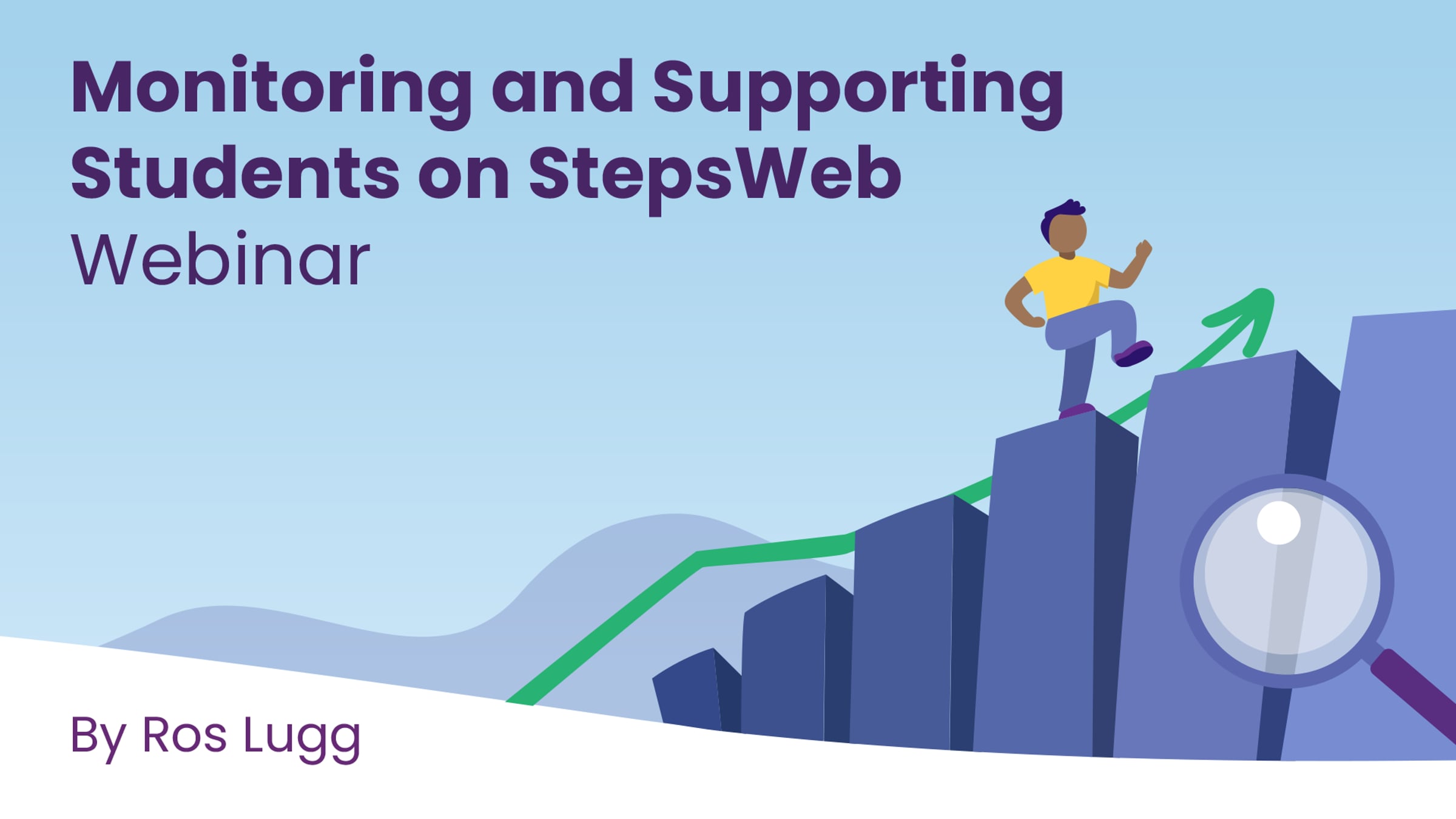 Monitoring and Supporting Students on StepsWeb
Webinar

By Ros Lugg